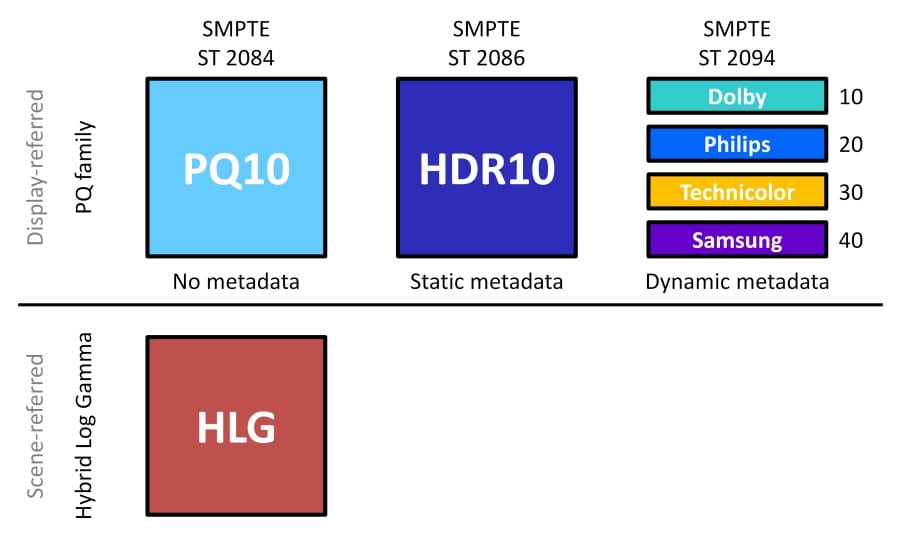 Display-referred
PQ family

SMPTE
ST 2084

PQ10

No metadata

SMPTE
ST 2086

HDR10

Static metadata

SMPTE
ST 2094

Dolby 10

Philips 20

Technicolor 30

Samsung 40

Dynamic metadata

Scene-referred
Hybrid Log Gamma

HLG